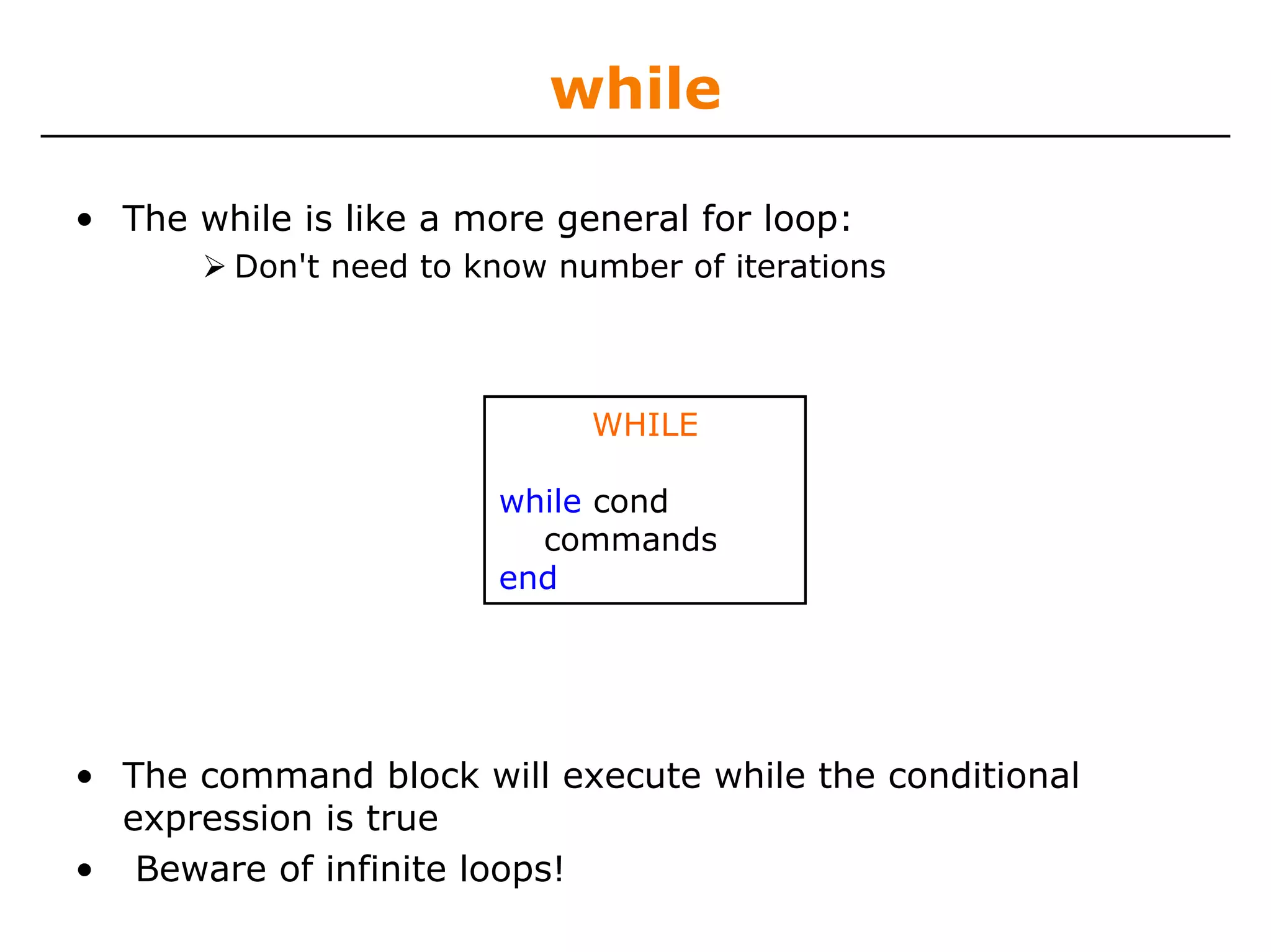 while

• The while is like a more general for loop:
  ➢ Don't need to know number of iterations

WHILE

while cond
    commands
end

• The command block will execute while the conditional expression is true
• Beware of infinite loops!